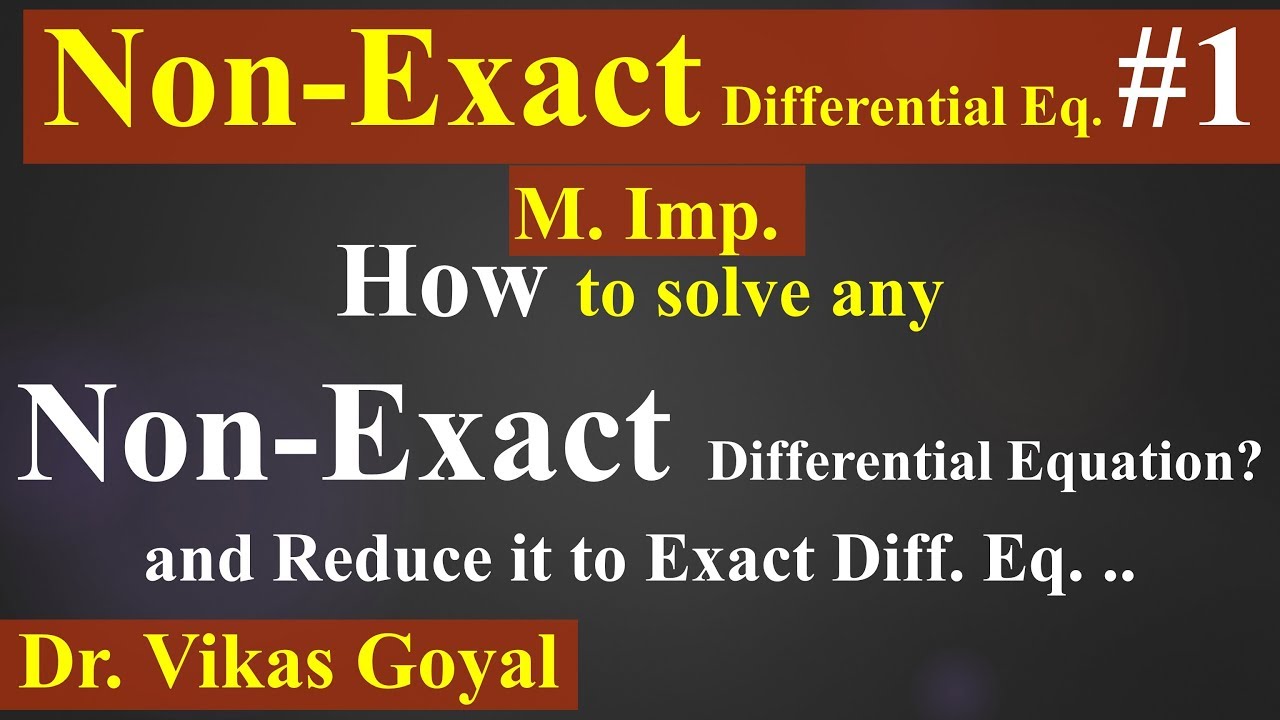 Non-Exact Differential Eq. #1

M. Imp.

How to solve any

Non-Exact Differential Equation?

and Reduce it to Exact Diff. Eq. ..

Dr. Vikas Goyal